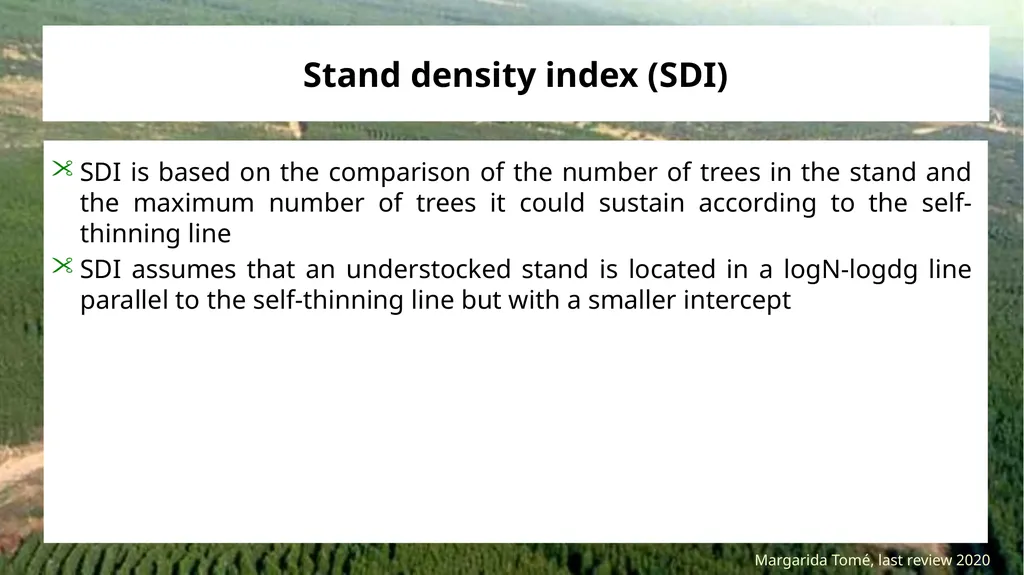 Stand density index (SDI)

SDI is based on the comparison of the number of trees in the stand and the maximum number of trees it could sustain according to the self-thinning line

SDI assumes that an understocked stand is located in a logN-logdg line parallel to the self-thinning line but with a smaller intercept

Margarida Tomé, last review 2020